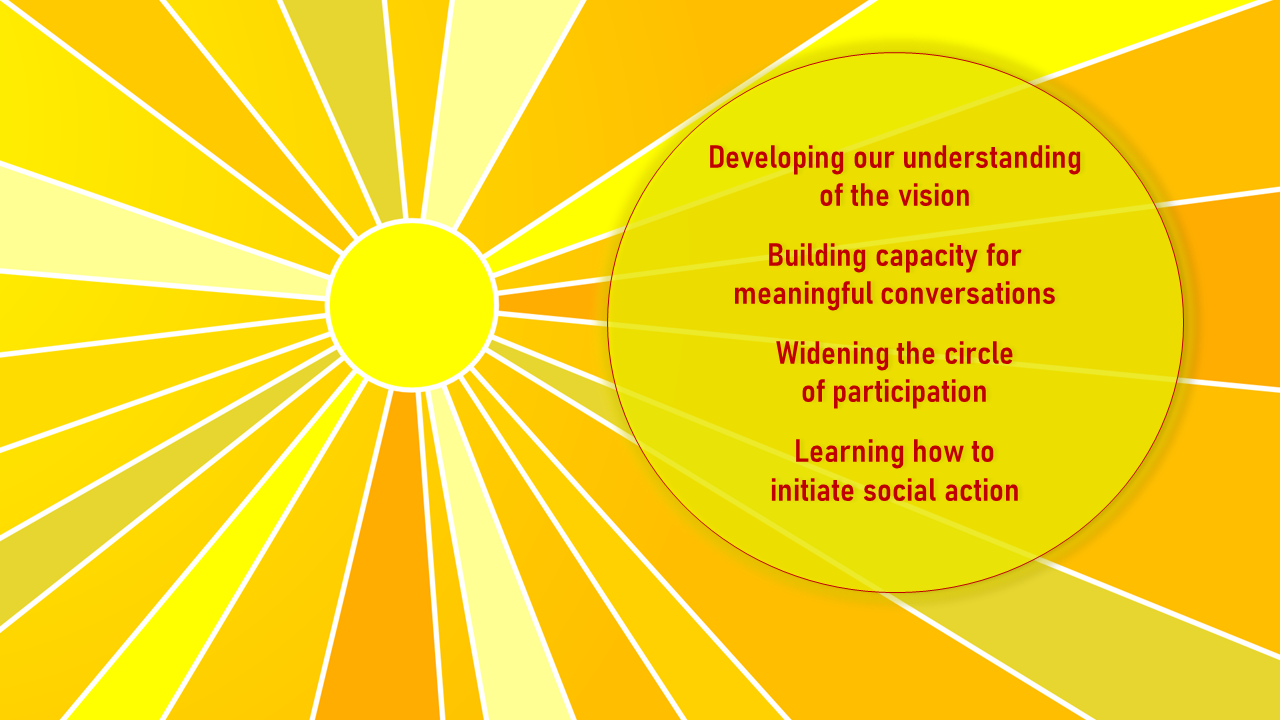 Developing our understanding of the vision

Building capacity for meaningful conversations

Widening the circle of participation

Learning how to initiate social action